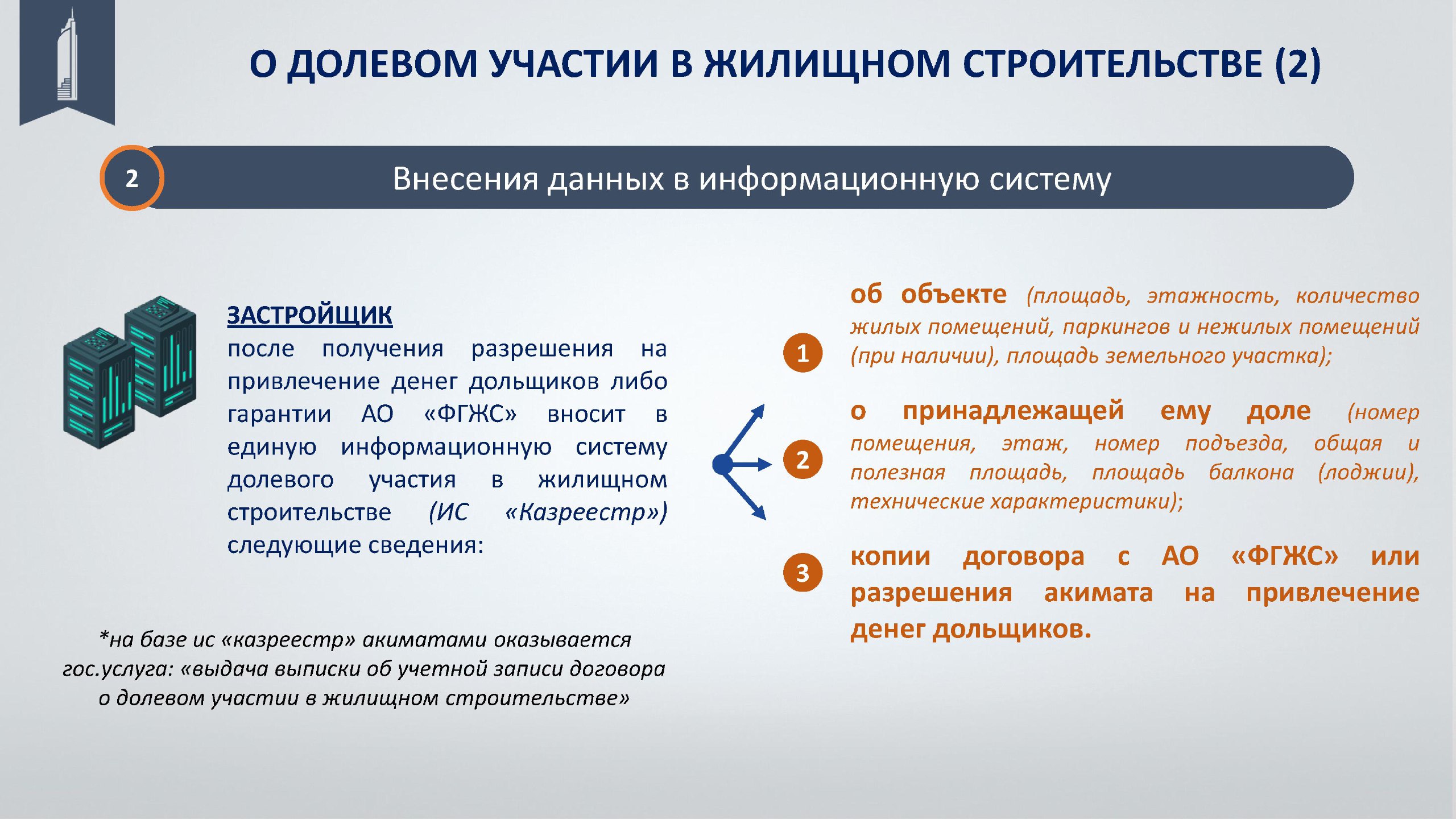 О ДОЛЕВОМ УЧАСТИИ В ЖИЛИЩНОМ СТРОИТЕЛЬСТВЕ (2)

2

Внесения данных в информационную систему

ЗАСТРОЙЩИК
после получения разрешения на привлечение денег дольщиков либо гарантии АО «ФГЖС» вносит в единую информационную систему долевого участия в жилищном строительстве (ИС «Казреестр») следующие сведения:

*на базе ис «казреестр» акиматами оказывается гос.услуга: «выдача выписки об учетной записи договора о долевом участии в жилищном строительстве»

1

об объекте (площадь, этажность, количество жилых помещений, паркингов и нежилых помещений (при наличии), площадь земельного участка);

2

о принадлежащей ему доле (номер помещения, этаж, номер подъезда, общая и полезная площадь, площадь балкона (лоджии), технические характеристики);

3

копии договора с АО «ФГЖС» или разрешения акимата на привлечение денег дольщиков.